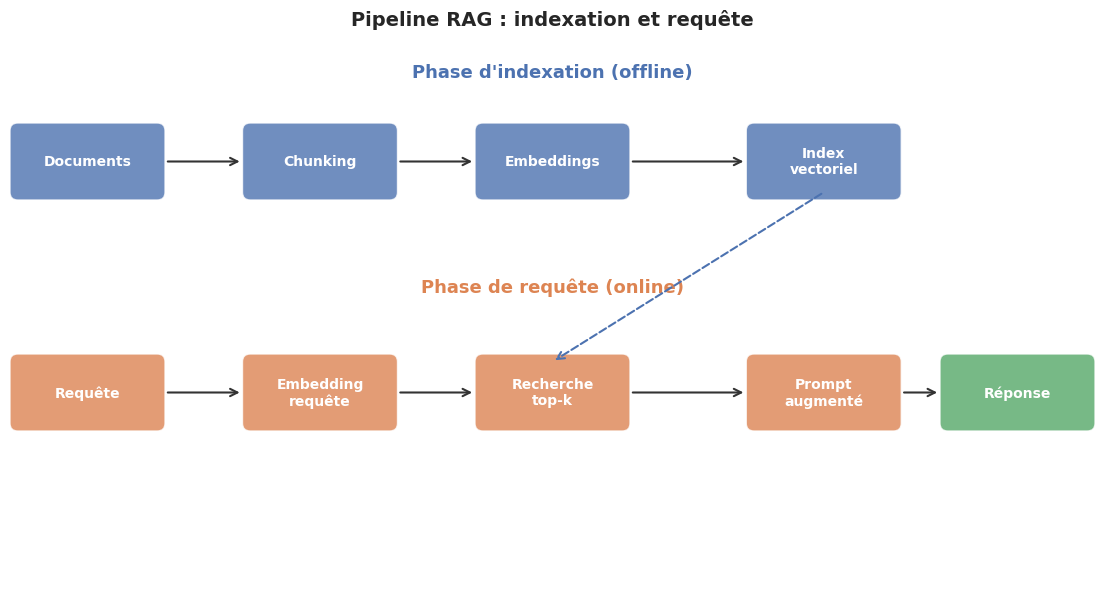 Pipeline RAG : indexation et requête

Phase d'indexation (offline)

Documents

Chunking

Embeddings

Index vectoriel

Phase de requête (online)

Requête

Embedding requête

Recherche top-k

Prompt augmenté

Réponse